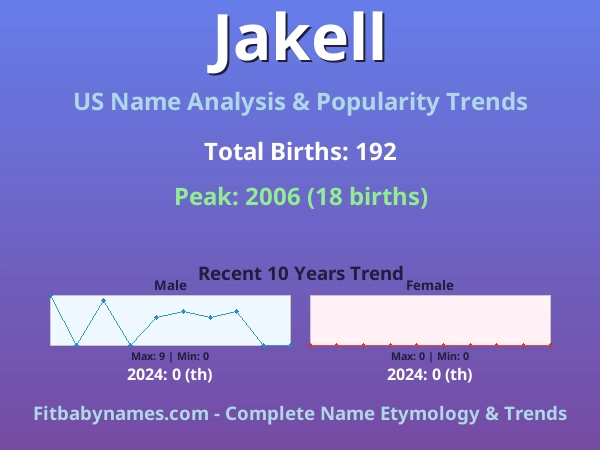 Jakell

US Name Analysis & Popularity Trends

Total Births: 192

Peak: 2006 (18 births)

Recent 10 Years Trend

Male

Max: 9 | Min: 0

2024: 0 (th)

Female

Max: 0 | Min: 0

2024: 0 (th)

Fitbabynames.com - Complete Name Etymology & Trends